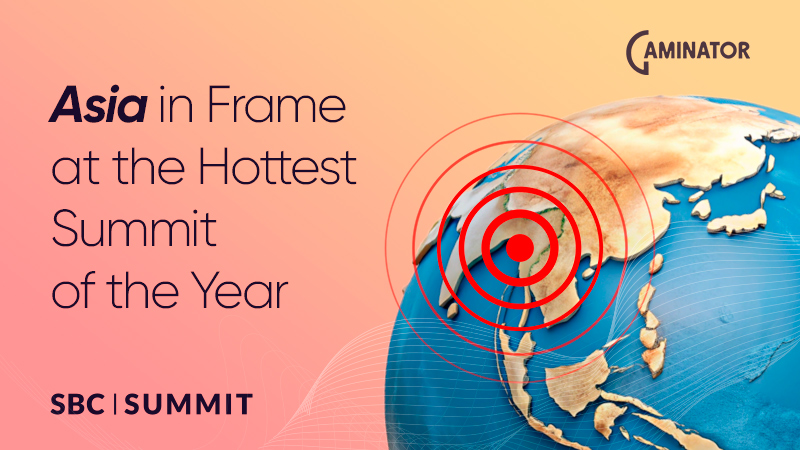 GAMINATOR

Asia in Frame at the Hottest Summit of the Year

SBC | SUMMIT